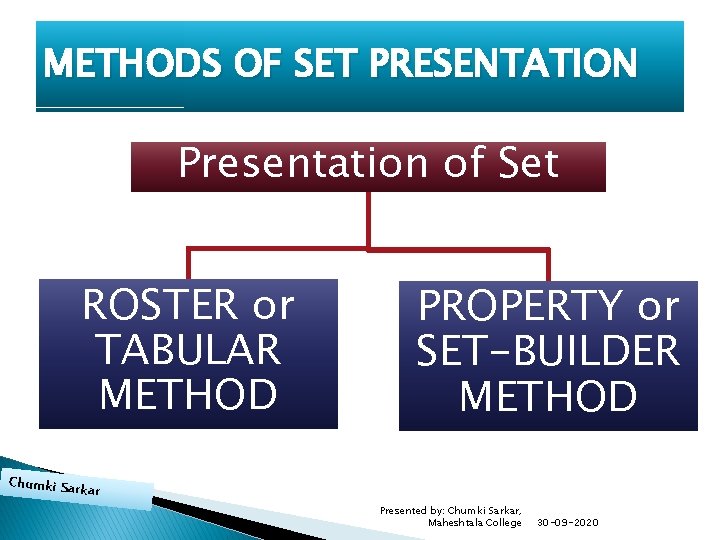 METHODS OF SET PRESENTATION

Presentation of Set

ROSTER or TABULAR METHOD

PROPERTY or SET-BUILDER METHOD

Chumki Sarkar

Presented by: Chumki Sarkar, Maheshtala College 30-09-2020